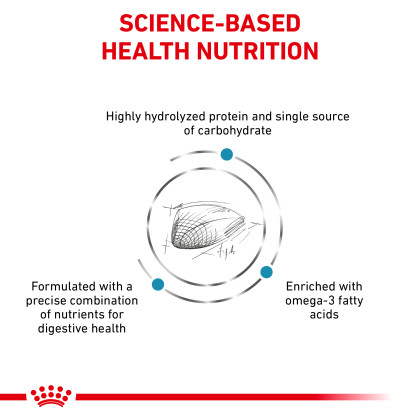 SCIENCE-BASED
HEALTH NUTRITION

Highly hydrolyzed protein and single source of carbohydrate

Formulated with a precise combination of nutrients for digestive health

Enriched with omega-3 fatty acids